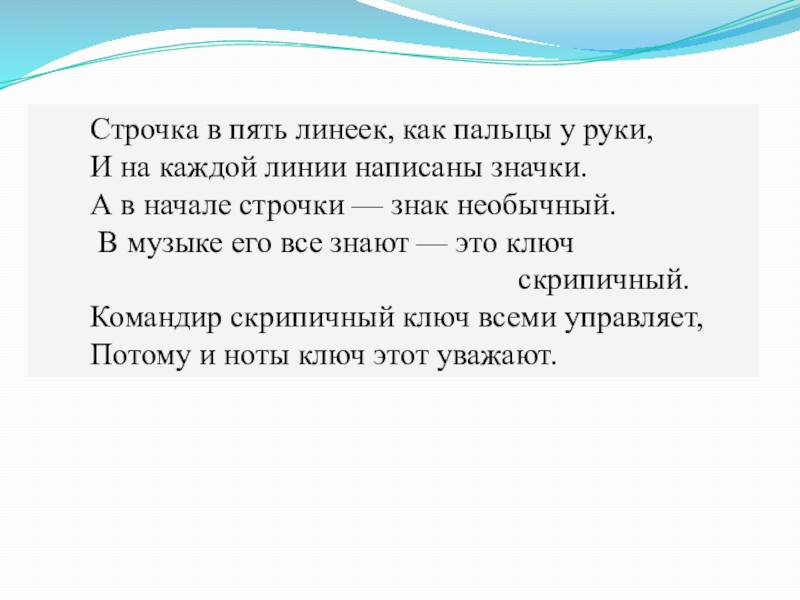 Строчка в пять линеек, как пальцы у руки,
И на каждой линии написаны значки.
А в начале строчки — знак необычный.
В музыке его все знают — это ключ скрипичный.
Командир скрипичный ключ всеми управляет,
Потому и ноты ключ этот уважают.